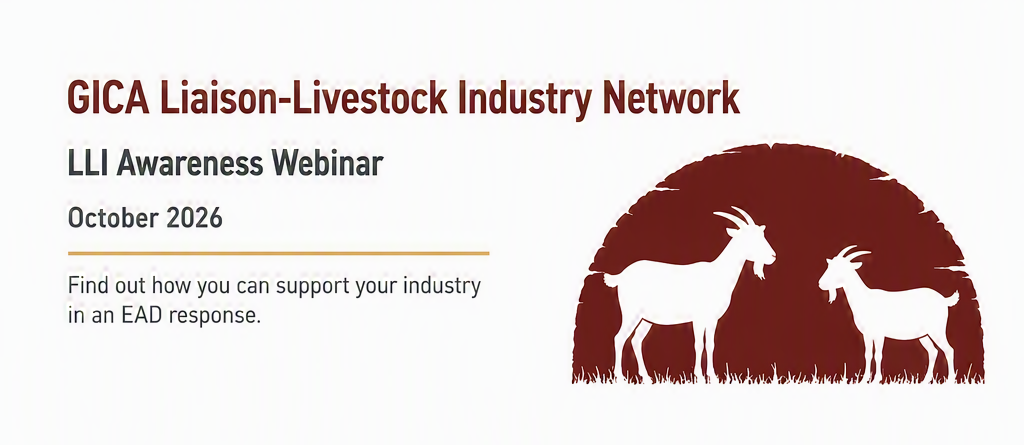 GICA Liaison-Livestock Industry Network

LLI Awareness Webinar

October 2026

Find out how you can support your industry in an EAD response.